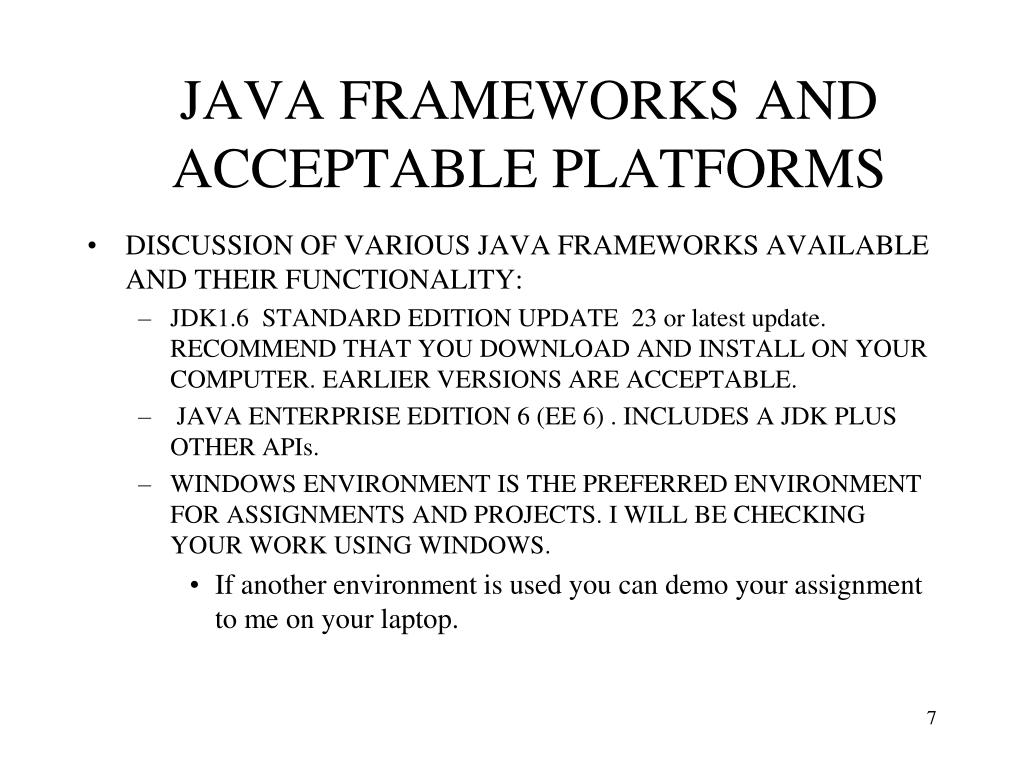 JAVA FRAMEWORKS AND ACCEPTABLE PLATFORMS

• DISCUSSION OF VARIOUS JAVA FRAMEWORKS AVAILABLE AND THEIR FUNCTIONALITY:

– JDK1.6 STANDARD EDITION UPDATE 23 or latest update. RECOMMEND THAT YOU DOWNLOAD AND INSTALL ON YOUR COMPUTER. EARLIER VERSIONS ARE ACCEPTABLE.

– JAVA ENTERPRISE EDITION 6 (EE 6) . INCLUDES A JDK PLUS OTHER APIs.

– WINDOWS ENVIRONMENT IS THE PREFERRED ENVIRONMENT FOR ASSIGNMENTS AND PROJECTS. I WILL BE CHECKING YOUR WORK USING WINDOWS.

• If another environment is used you can demo your assignment to me on your laptop.

7